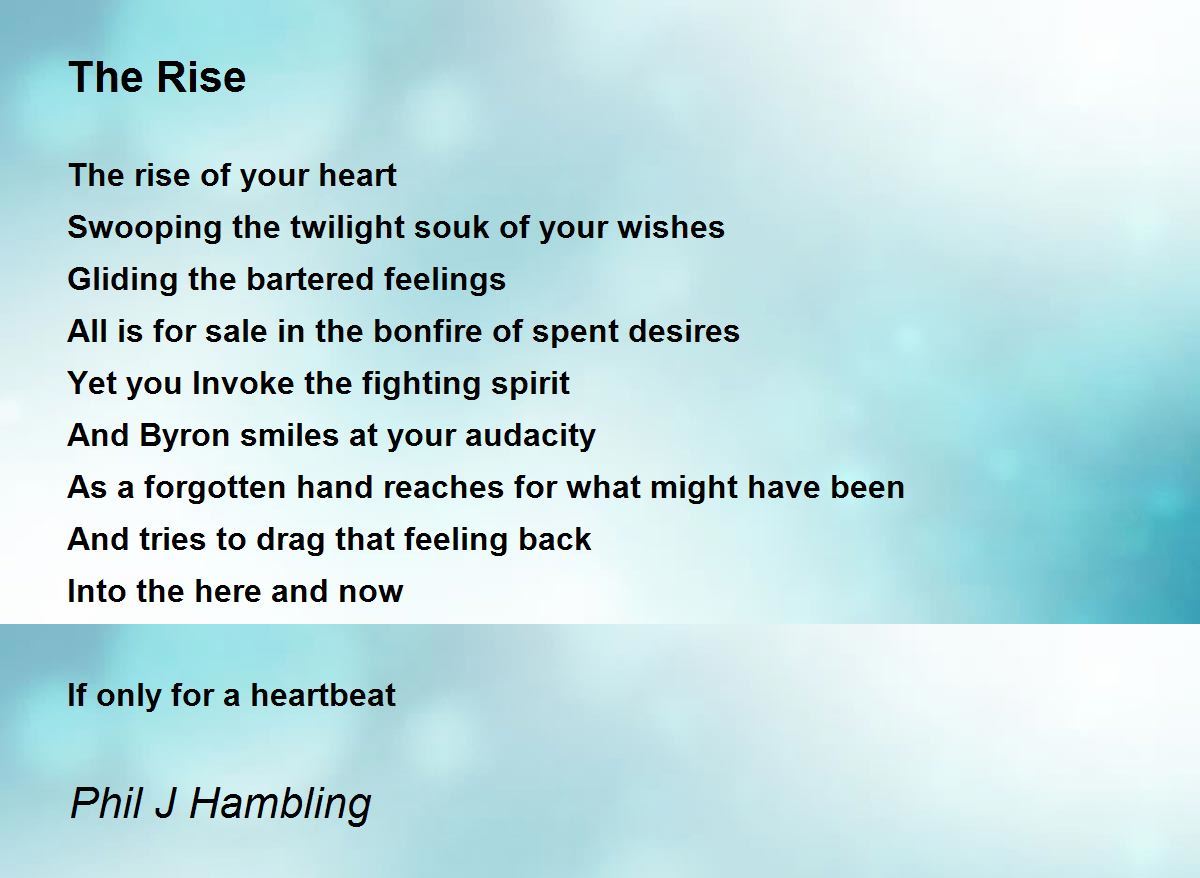 The Rise

The rise of your heart
Swooping the twilight souk of your wishes
Gliding the bartered feelings
All is for sale in the bonfire of spent desires
Yet you Invoke the fighting spirit
And Byron smiles at your audacity
As a forgotten hand reaches for what might have been
And tries to drag that feeling back
Into the here and now

If only for a heartbeat

Phil J Hambling